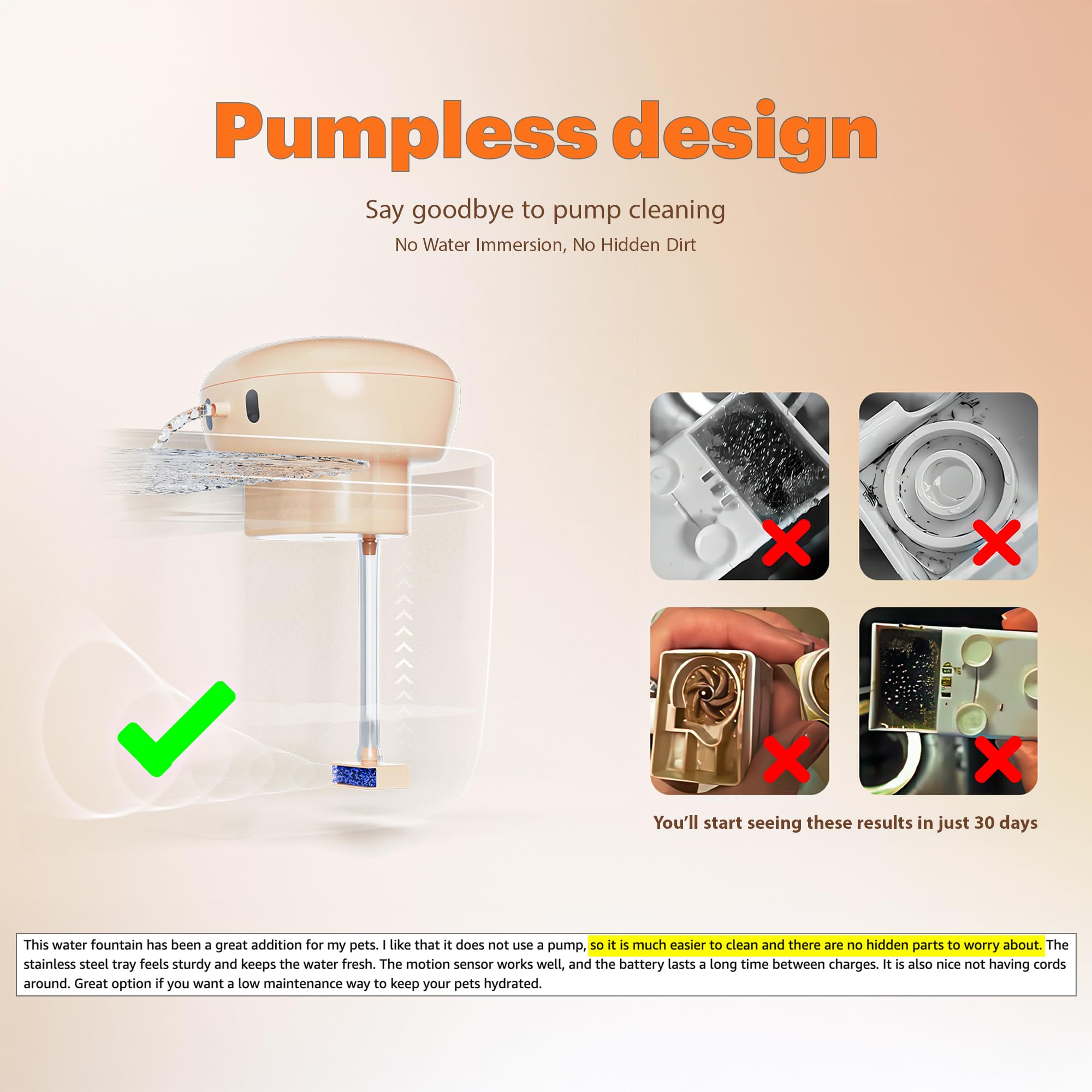 Pumpless design

Say goodbye to pump cleaning

No Water Immersion, No Hidden Dirt

You'll start seeing these results in just 30 days

This water fountain has been a great addition for my pets. I like that it does not use a pump, so it is much easier to clean and there are no hidden parts to worry about. The stainless steel tray feels sturdy and keeps the water fresh. The motion sensor works well, and the battery lasts a long time between charges. It is also nice not having cords around. Great option if you want a low maintenance way to keep your pets hydrated.